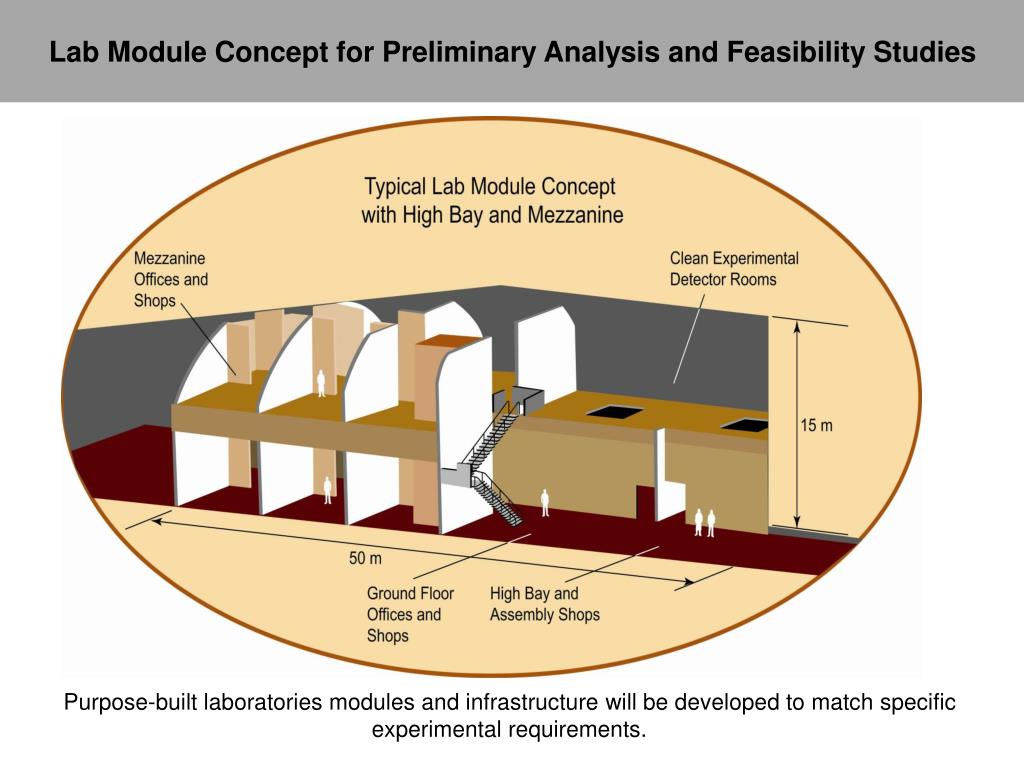 Lab Module Concept for Preliminary Analysis and Feasibility Studies

Typical Lab Module Concept with High Bay and Mezzanine

Mezzanine Offices and Shops

Clean Experimental Detector Rooms

15 m

50 m

Ground Floor Offices and Shops

High Bay and Assembly Shops

Purpose-built laboratories modules and infrastructure will be developed to match specific experimental requirements.